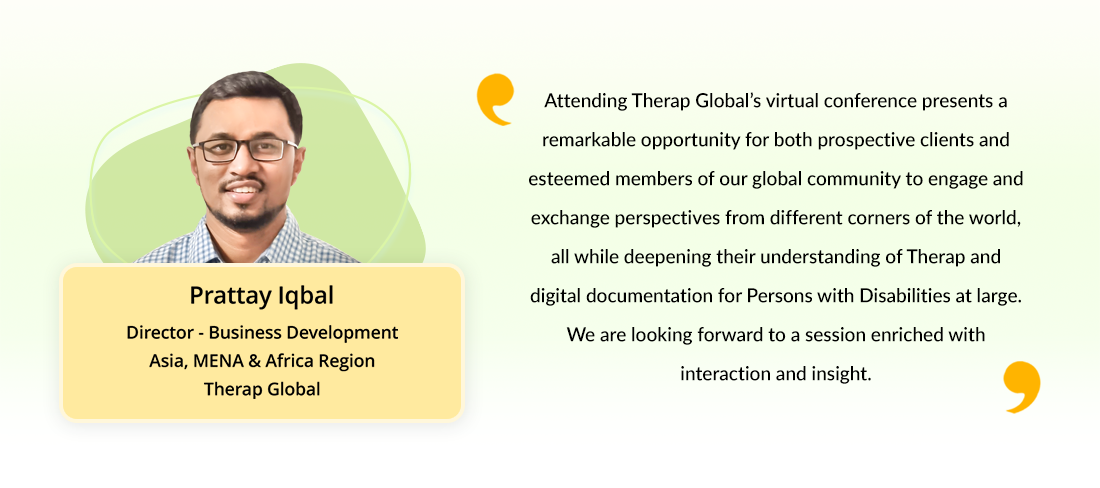 Prattay Iqbal
Director - Business Development
Asia, MENA & Africa Region
Therap Global

Attending Therap Global's virtual conference presents a remarkable opportunity for both prospective clients and esteemed members of our global community to engage and exchange perspectives from different corners of the world, all while deepening their understanding of Therap and digital documentation for Persons with Disabilities at large. We are looking forward to a session enriched with interaction and insight.